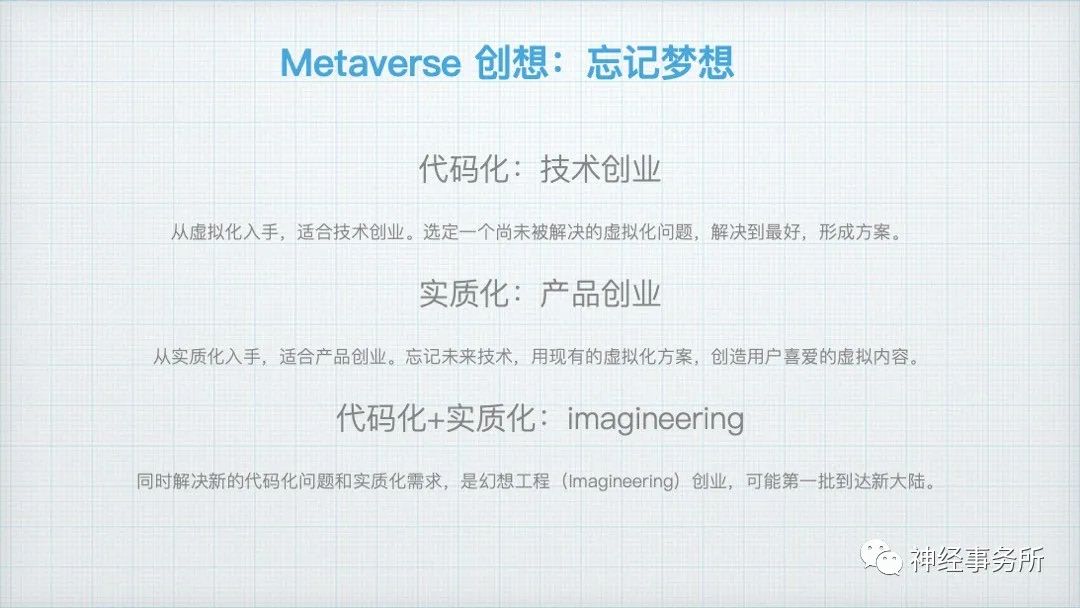 Metaverse 创想：忘记梦想

代码化：技术创业

从虚拟化入手，适合技术创业。选定一个尚未被解决的虚拟化问题，解决到最好，形成方案。

实质化：产品创业

从实质化入手，适合产品创业。忘记未来技术，用现有的虚拟化方案，创造用户喜爱的虚拟内容。

代码化+实质化：imagineering

同时解决新的代码化问题和实质化需求，是幻想工程（imagineering）创业，可能第一批到达新大陆。

神经事务所